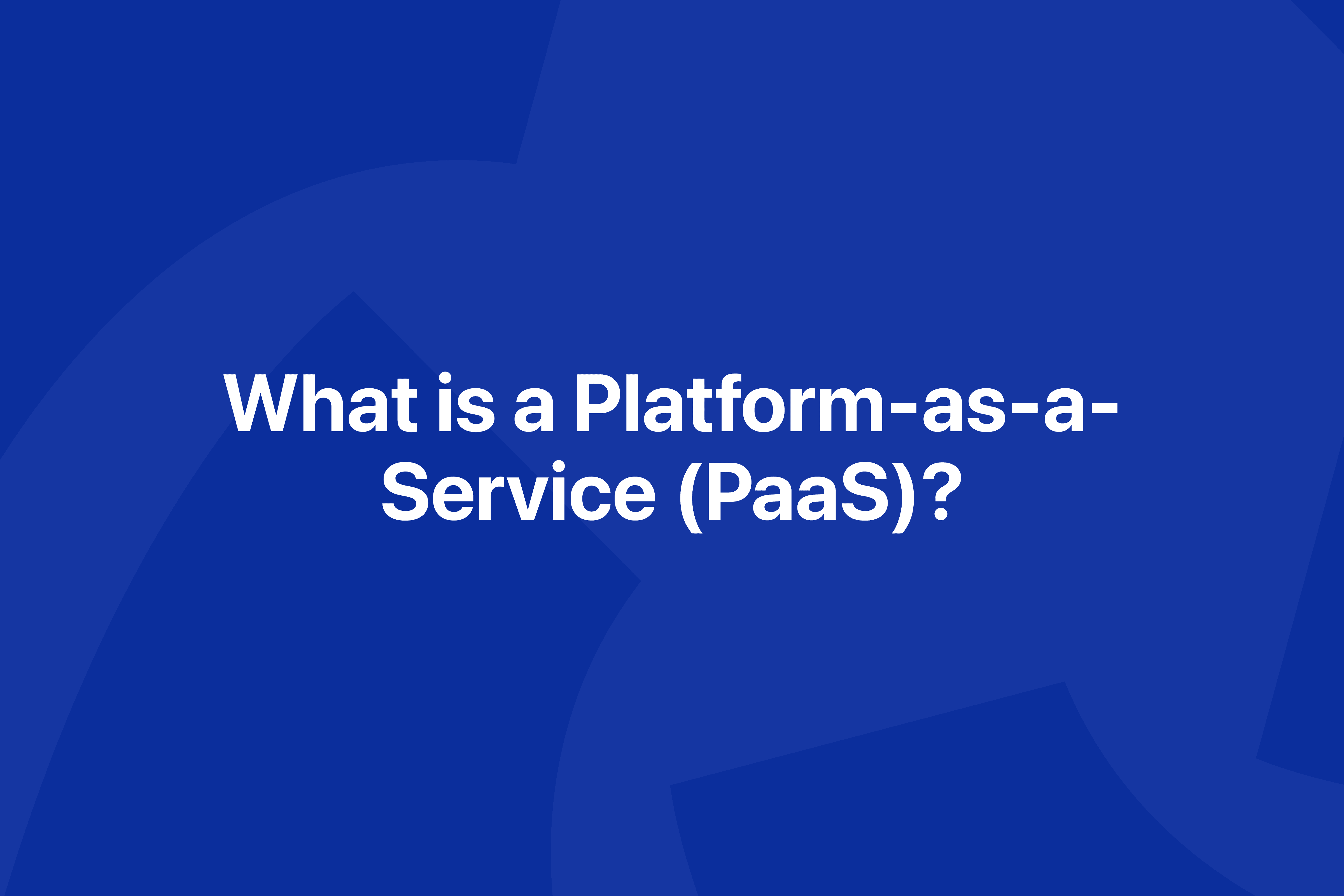 What is a Platform-as-a-Service (PaaS)?